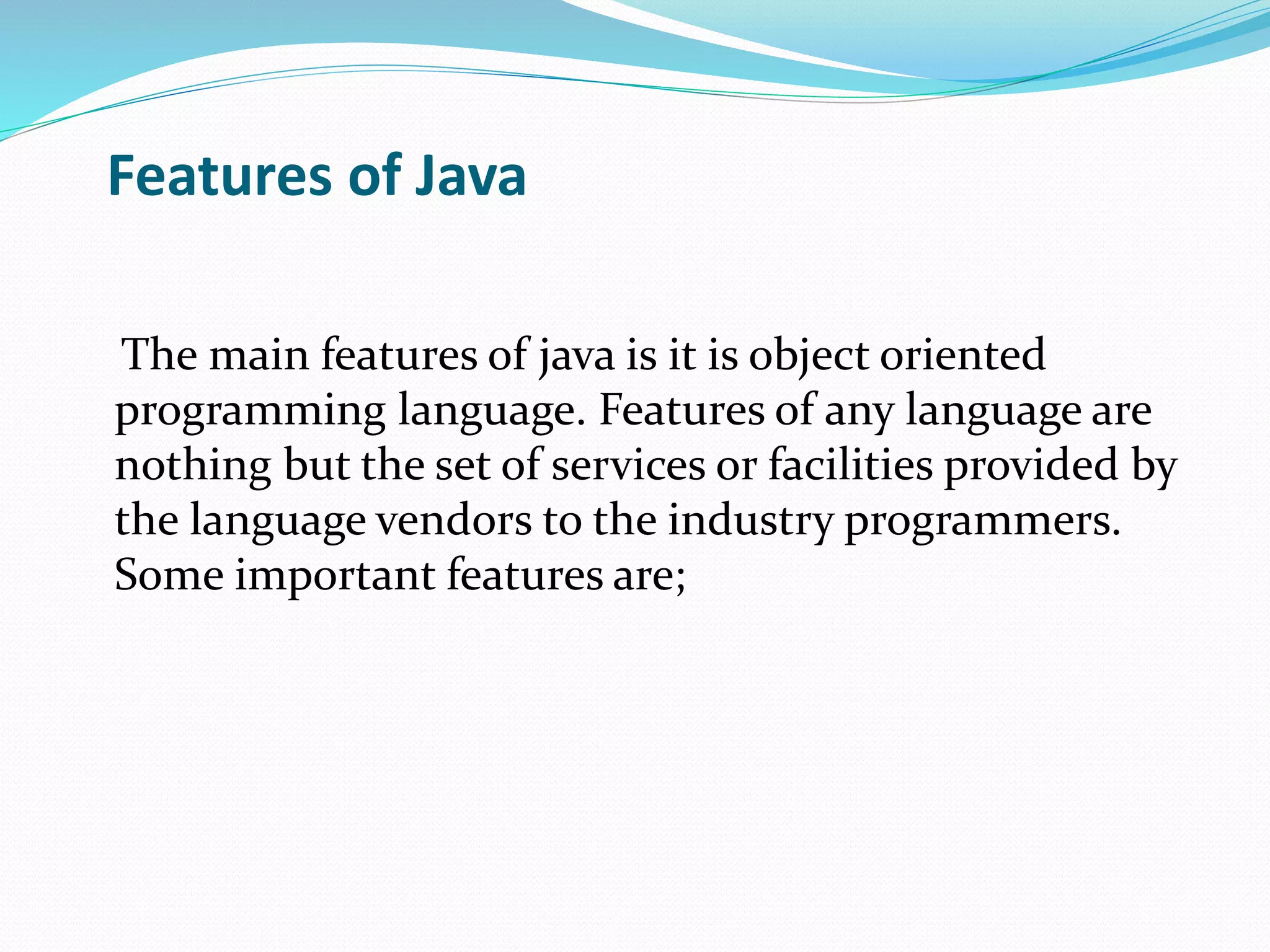 Features of Java

The main features of java is it is object oriented programming language. Features of any language are nothing but the set of services or facilities provided by the language vendors to the industry programmers. Some important features are;